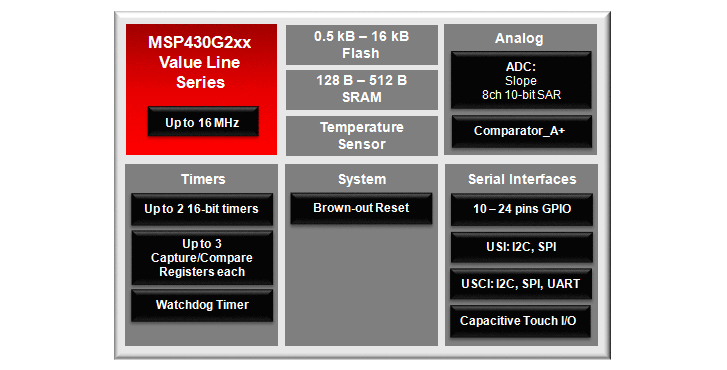 MSP430G2xx Value Line Series

Up to 16 MHz

0.5 kB – 16 kB Flash

128 B – 512 B SRAM

Temperature Sensor

Analog

ADC: Slope 8ch 10-bit SAR

Comparator_A+

Timers

Up to 2 16-bit timers

Up to 3 Capture/Compare Registers each

Watchdog Timer

System

Brown-out Reset

Serial Interfaces

10 – 24 pins GPIO

USI: I2C, SPI

USCI: I2C, SPI, UART

Capacitive Touch I/O